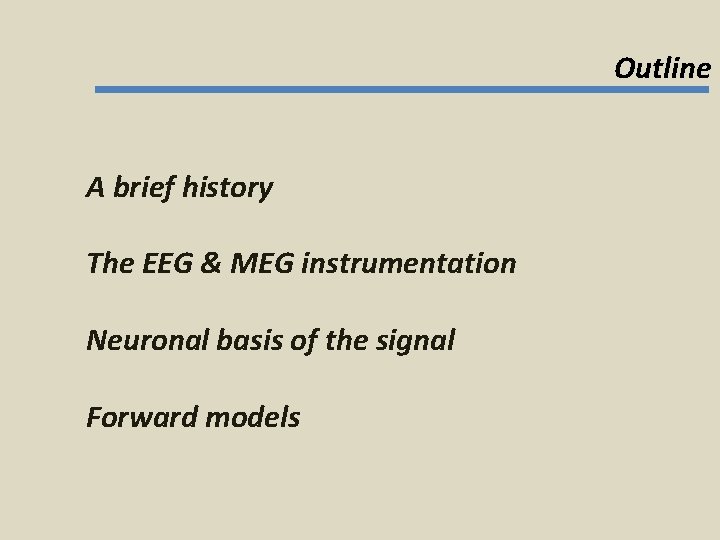 Outline

A brief history

The EEG & MEG instrumentation

Neuronal basis of the signal

Forward models